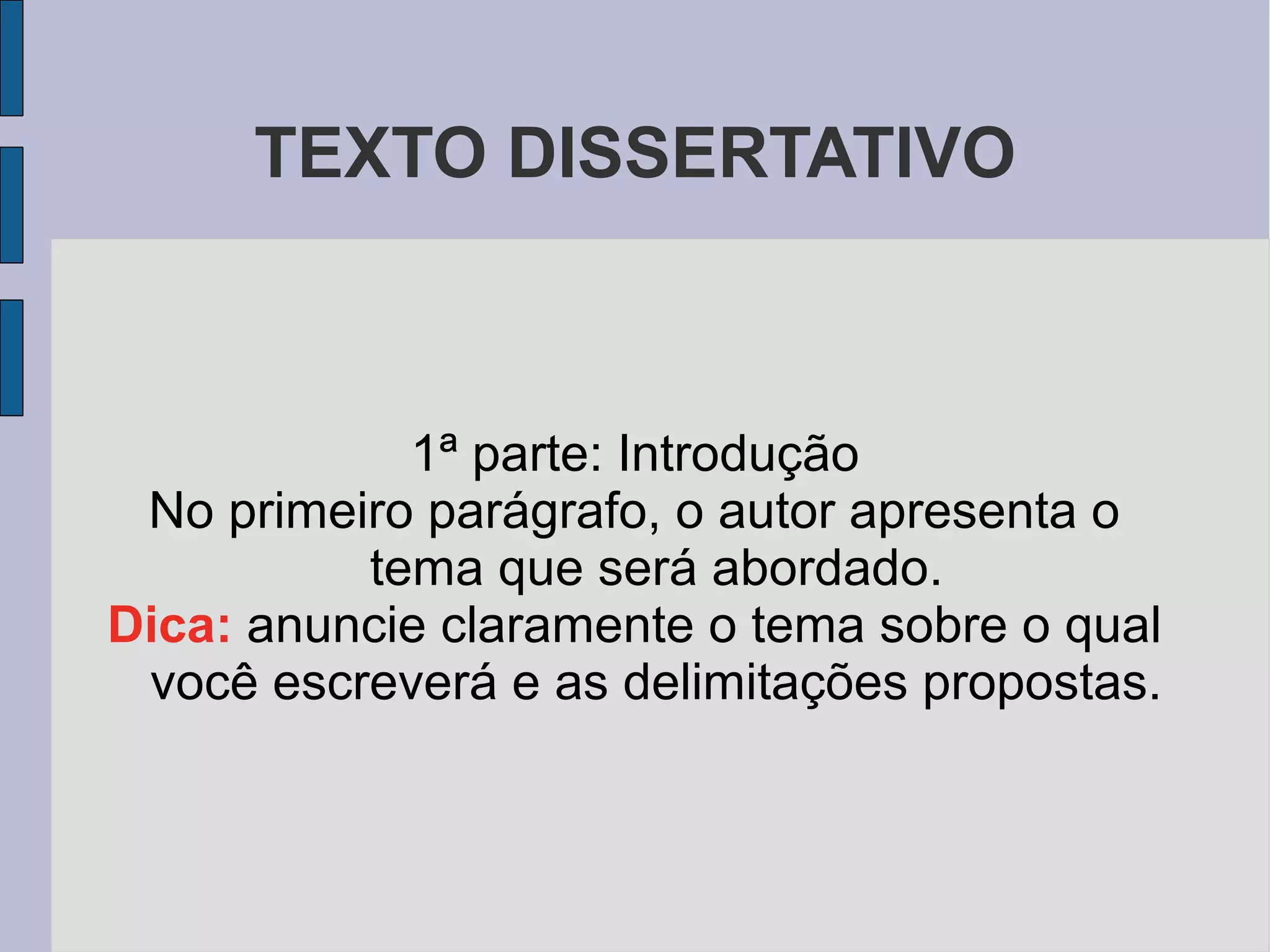 TEXTO DISSERTATIVO

1ª parte: Introdução
No primeiro parágrafo, o autor apresenta o tema que será abordado.
Dica: anuncie claramente o tema sobre o qual você escreverá e as delimitações propostas.